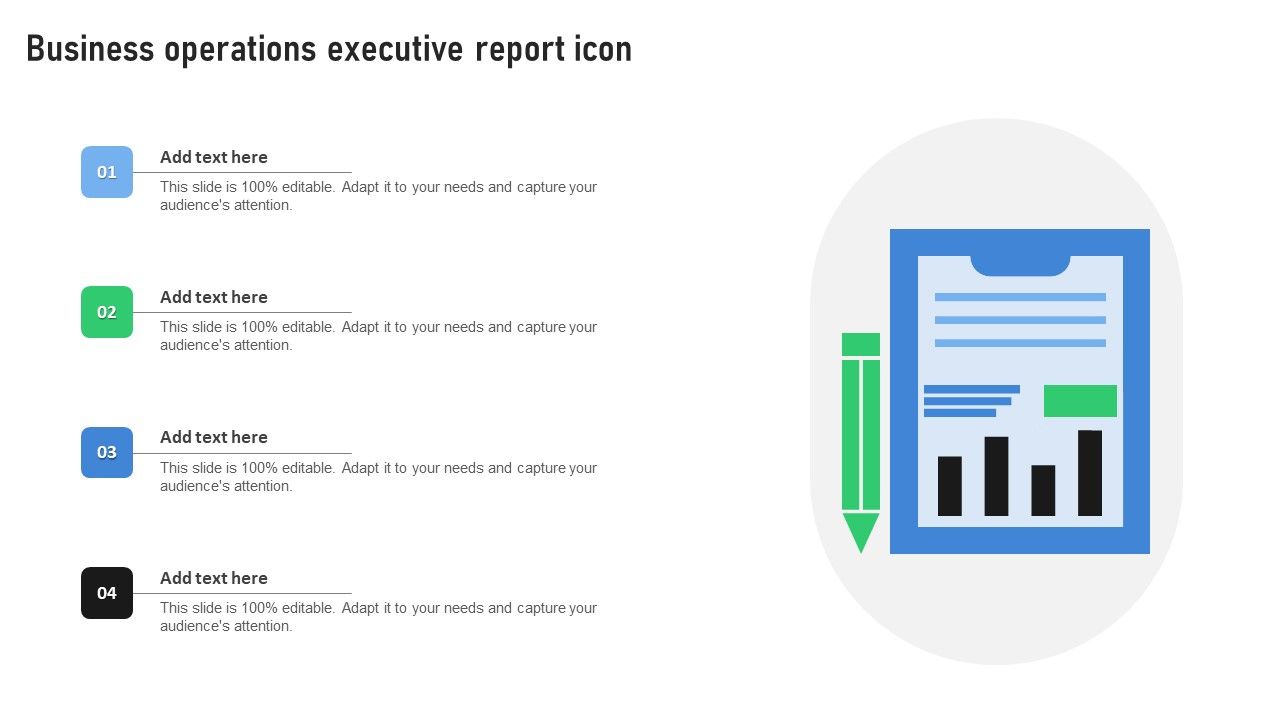 Business operations executive report icon

01
Add text here
This slide is 100% editable. Adapt it to your needs and capture your audience's attention.

02
Add text here
This slide is 100% editable. Adapt it to your needs and capture your audience's attention.

03
Add text here
This slide is 100% editable. Adapt it to your needs and capture your audience's attention.

04
Add text here
This slide is 100% editable. Adapt it to your needs and capture your audience's attention.